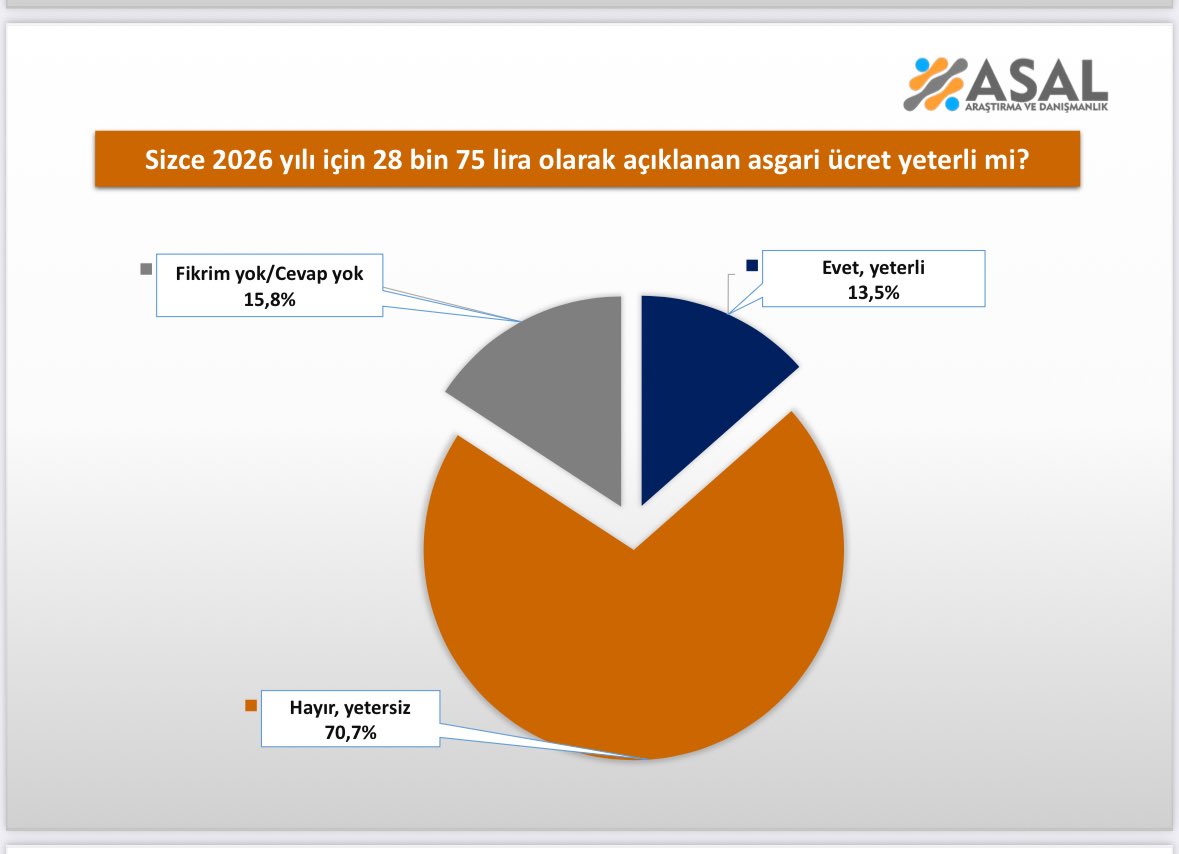 ASAL
ARAŞTIRMA VE DANIŞMANLIK

Sizce 2026 yılı için 28 bin 75 lira olarak açıklanan asgari ücret yeterli mi?

Fikrim yok/Cevap yok
15,8%

Evet, yeterli
13,5%

Hayır, yetersiz
70,7%